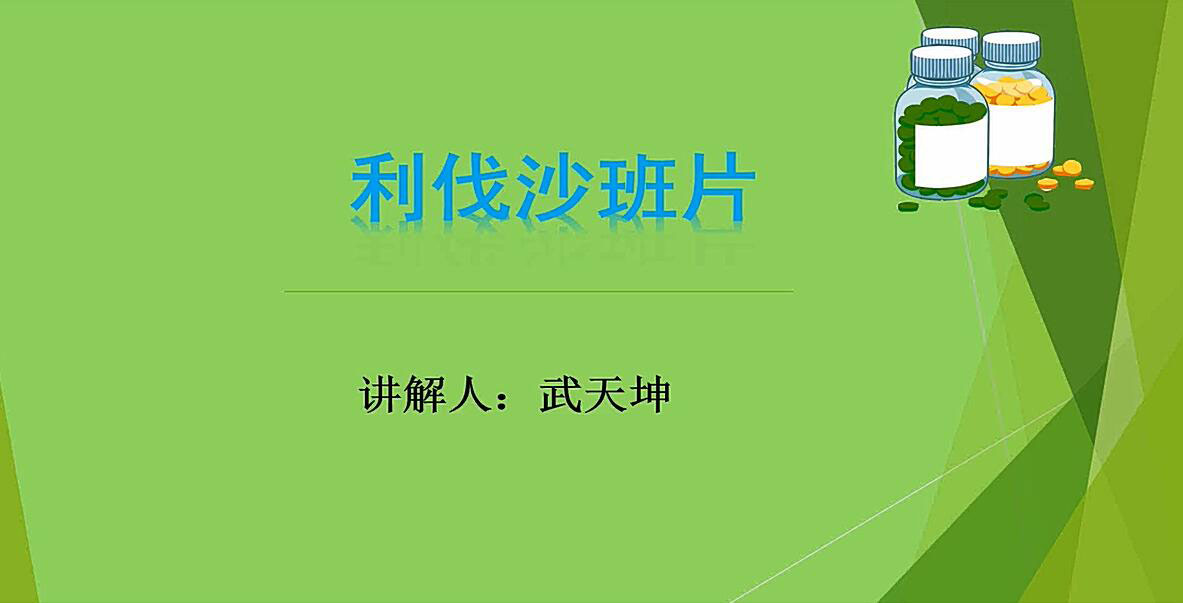 利伐沙班片

讲解人：武天坤